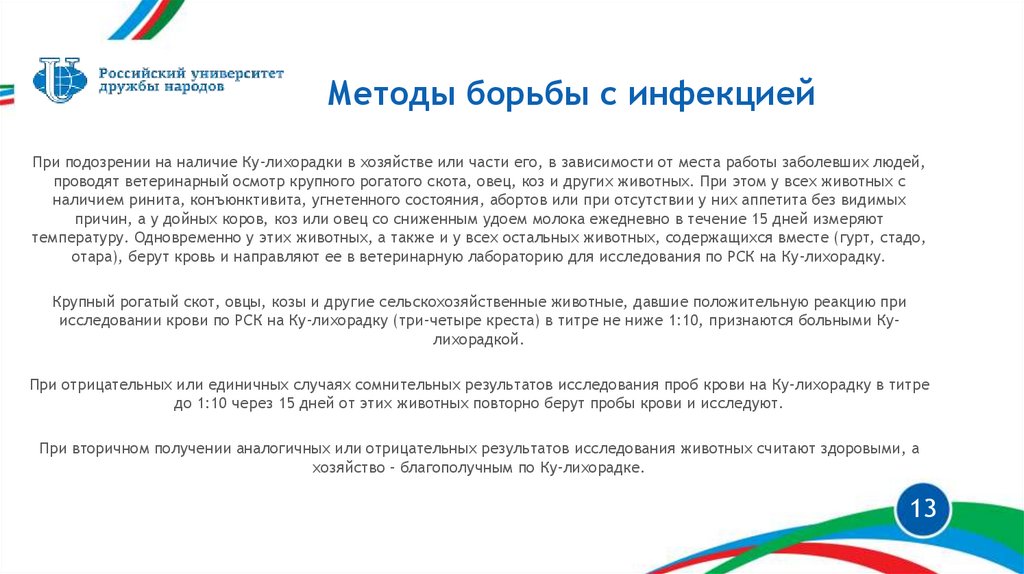 Российский университет дружбы народов

Методы борьбы с инфекцией

При подозрении на наличие Ку-лихорадки в хозяйстве или части его, в зависимости от места работы заболевших людей, проводят ветеринарный осмотр крупного рогатого скота, овец, коз и других животных. При этом у всех животных с наличием ринита, конъюнктивита, угнетенного состояния, абортов или при отсутствии у них аппетита без видимых причин, а у дойных коров, коз или овец со сниженным удоем молока ежедневно в течение 15 дней измеряют температуру. Одновременно у этих животных, а также и у всех остальных животных, содержащихся вместе (гурт, стадо, отара), берут кровь и направляют ее в ветеринарную лабораторию для исследования по РСК на Ку-лихорадку.

Крупный рогатый скот, овцы, козы и другие сельскохозяйственные животные, давшие положительную реакцию при исследовании крови по РСК на Ку-лихорадку (три-четыре креста) в титре не ниже 1:10, признаются больными Ку-лихорадкой.

При отрицательных или единичных случаях сомнительных результатов исследования проб крови на Ку-лихорадку в титре до 1:10 через 15 дней от этих животных повторно берут пробы крови и исследуют.

При вторичном получении аналогичных или отрицательных результатов исследования животных считают здоровыми, а хозяйство - благополучным по Ку-лихорадке.

13